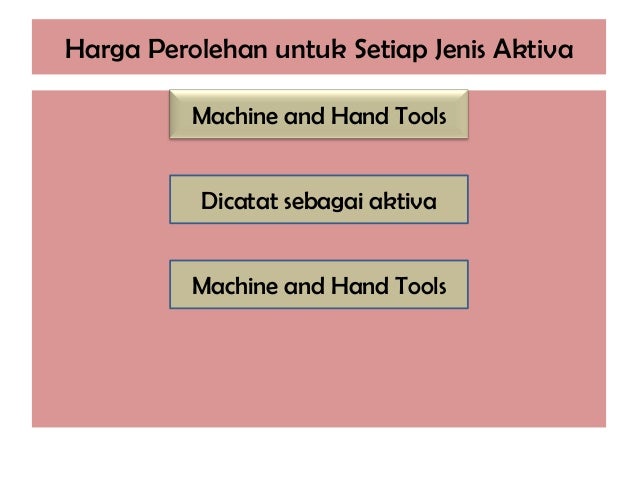 Harga Perolehan untuk Setiap Jenis Aktiva

Machine and Hand Tools

Dicatat sebagai aktiva

Machine and Hand Tools